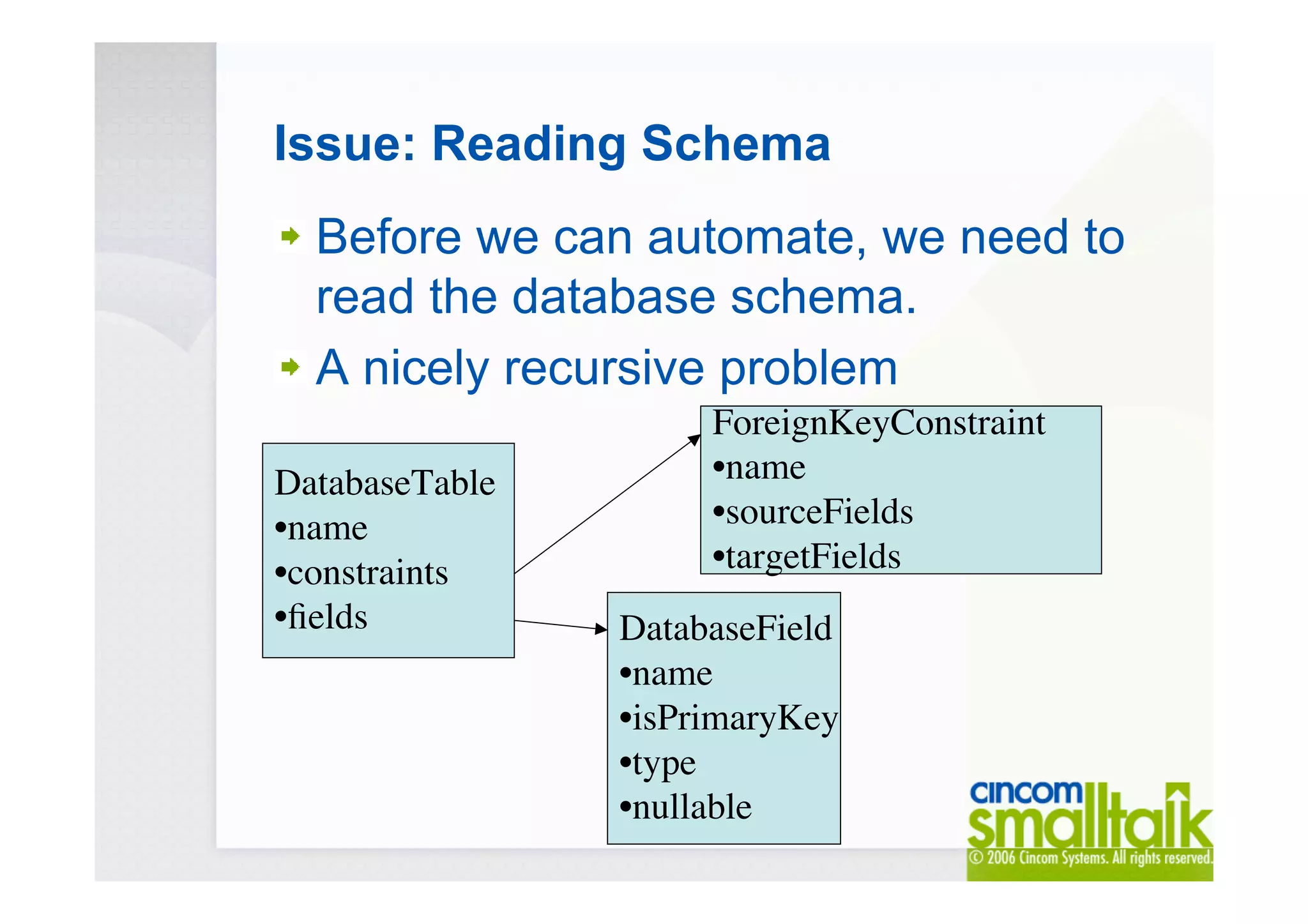 Issue: Reading Schema

Before we can automate, we need to read the database schema.

A nicely recursive problem

DatabaseTable
•name
•constraints
•fields

ForeignKeyConstraint
•name
•sourceFields
•targetFields

DatabaseField
•name
•isPrimaryKey
•type
•nullable

cincom smalltalk
© 2006 Cincom Systems. All rights reserved.